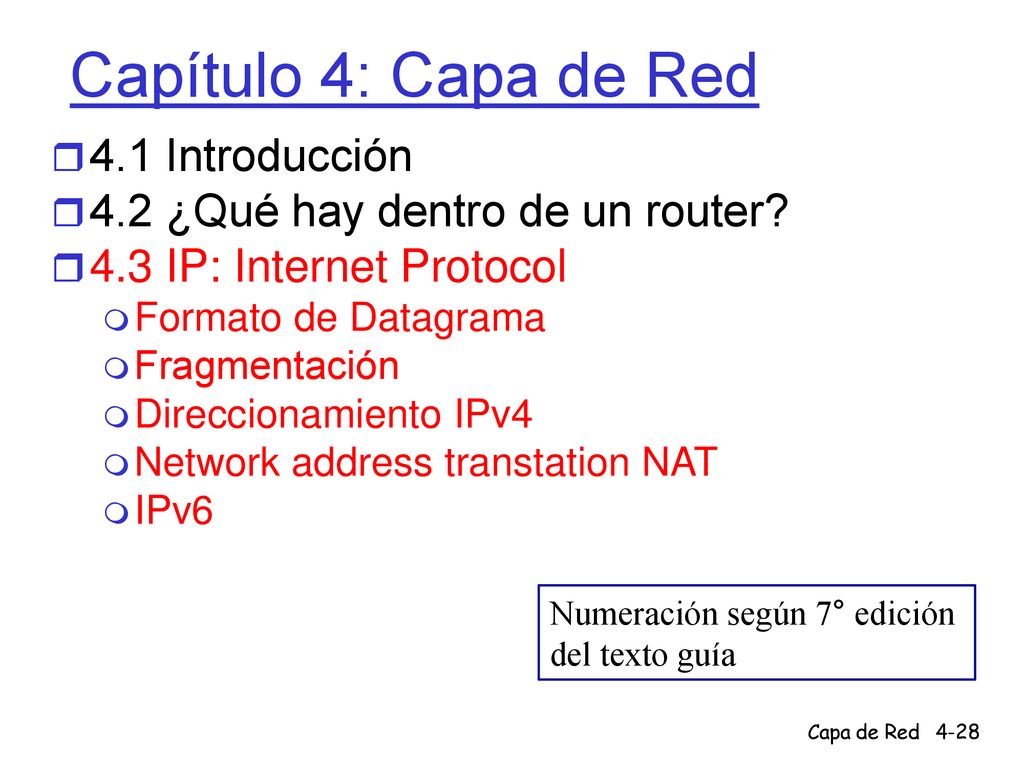 Capítulo 4: Capa de Red

4.1 Introducción
4.2 ¿Qué hay dentro de un router?
4.3 IP: Internet Protocol
Formato de Datagrama
Fragmentación
Direccionamiento IPv4
Network address transtation NAT
IPv6

Numeración según 7° edición del texto guía

Capa de Red 4-28